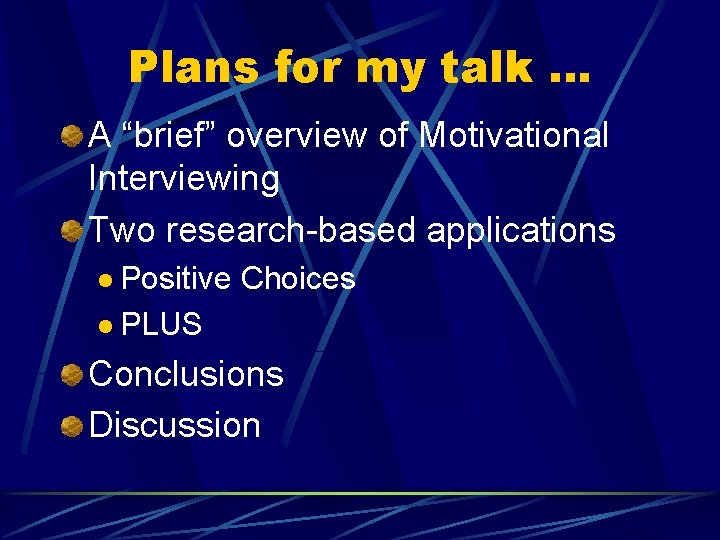 Plans for my talk …

A “brief” overview of Motivational Interviewing

Two research-based applications

Positive Choices

PLUS

Conclusions

Discussion